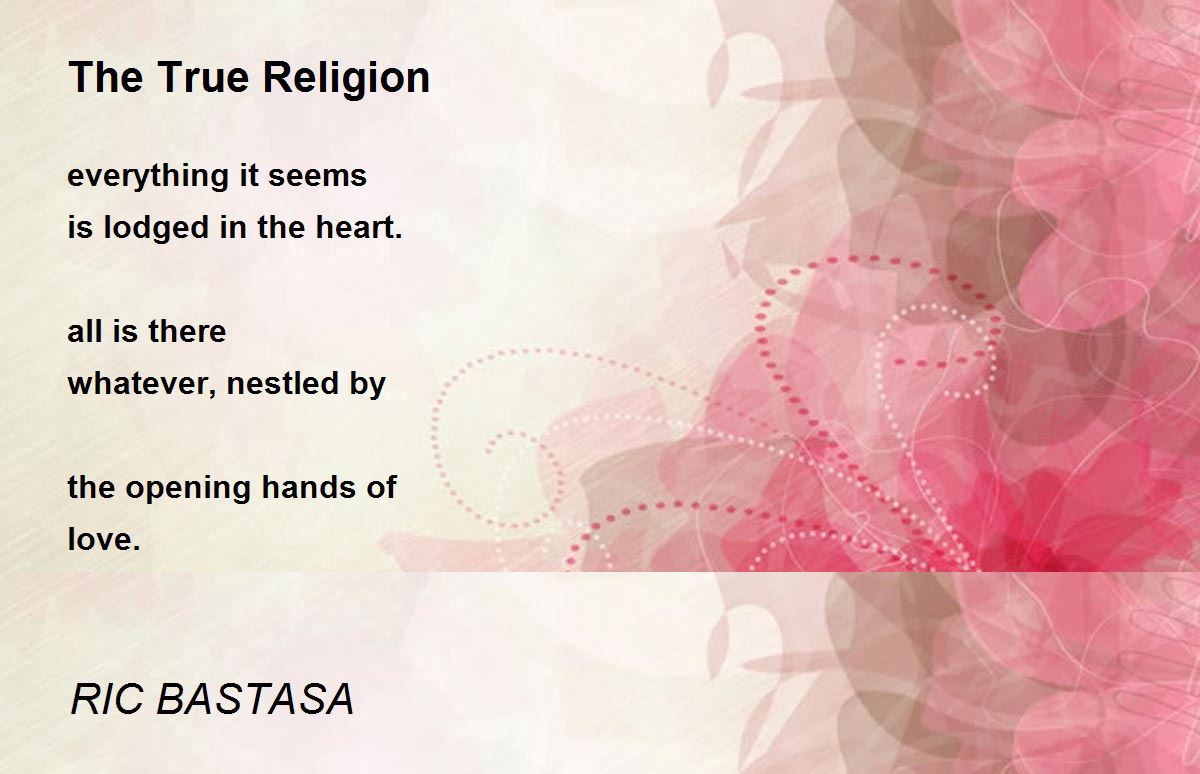 The True Religion

everything it seems
is lodged in the heart.

all is there
whatever, nestled by

the opening hands of
love.

RIC BASTASA